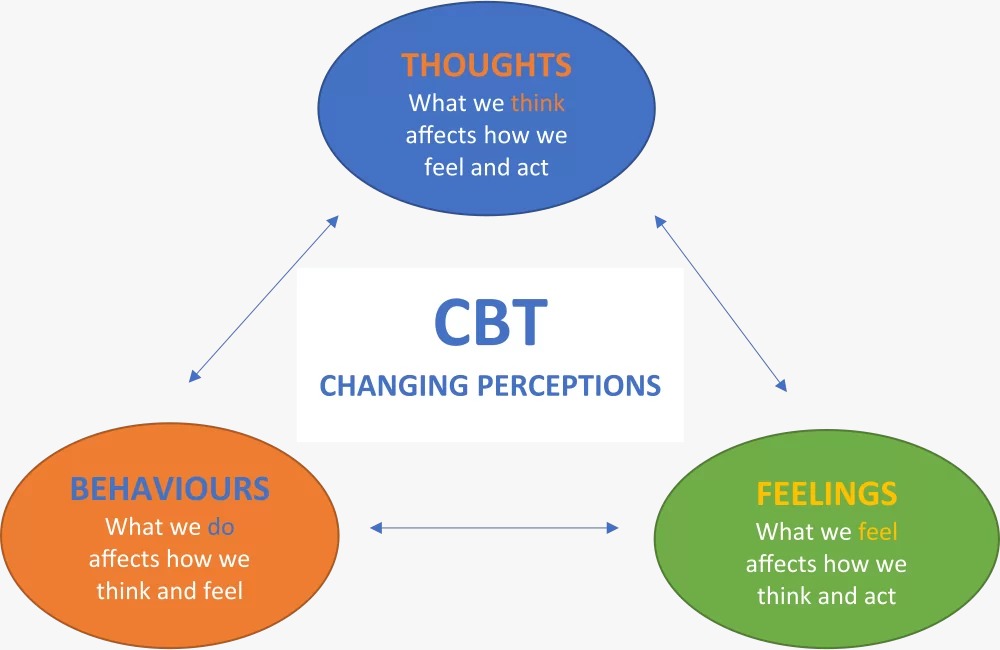 THOUGHTS
What we think affects how we feel and act

CBT
CHANGING PERCEPTIONS

BEHAVIOURS
What we do affects how we think and feel

FEELINGS
What we feel affects how we think and act